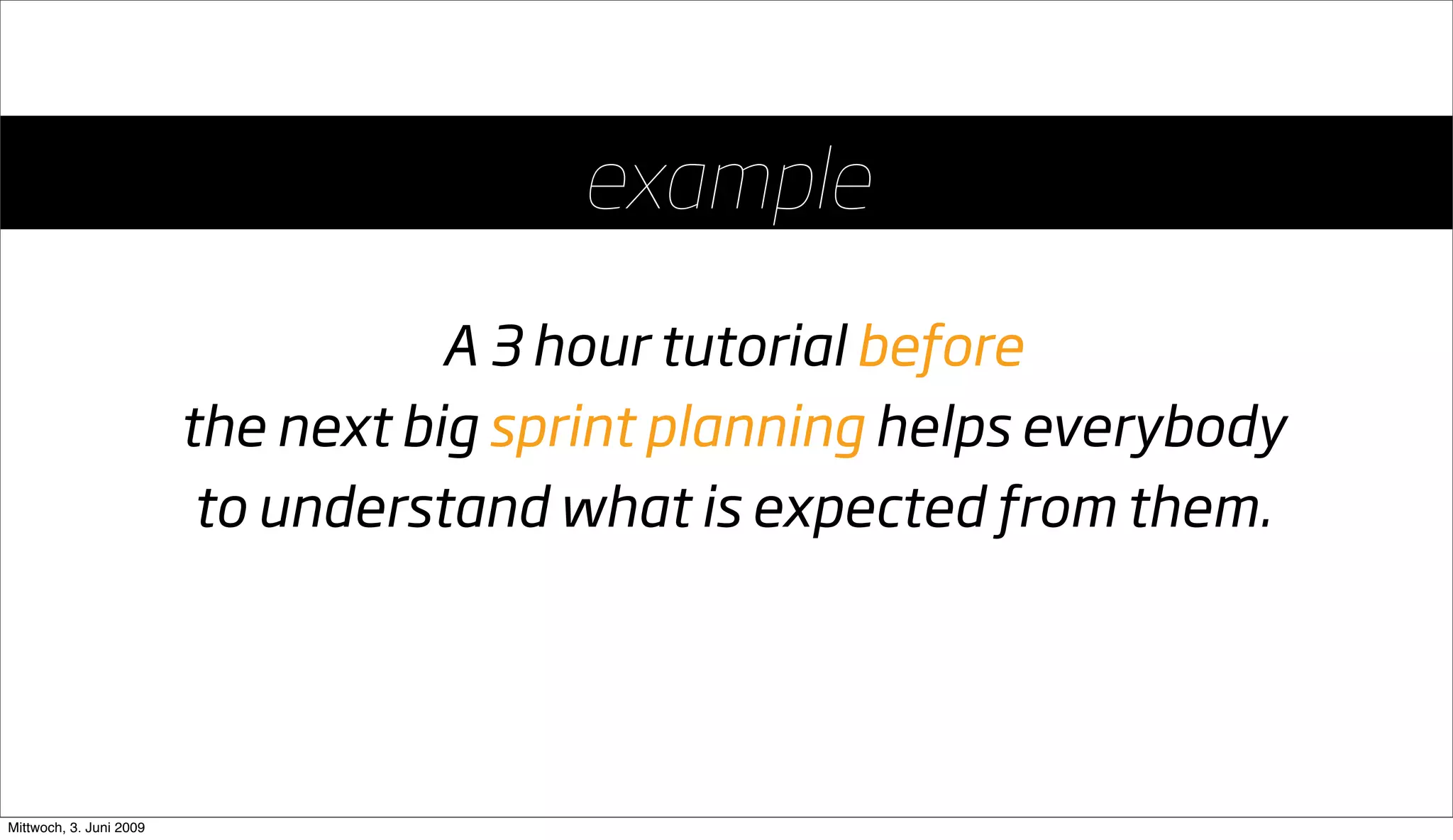 example

A 3 hour tutorial before the next big sprint planning helps everybody to understand what is expected from them.

Mittwoch, 3. Juni 2009